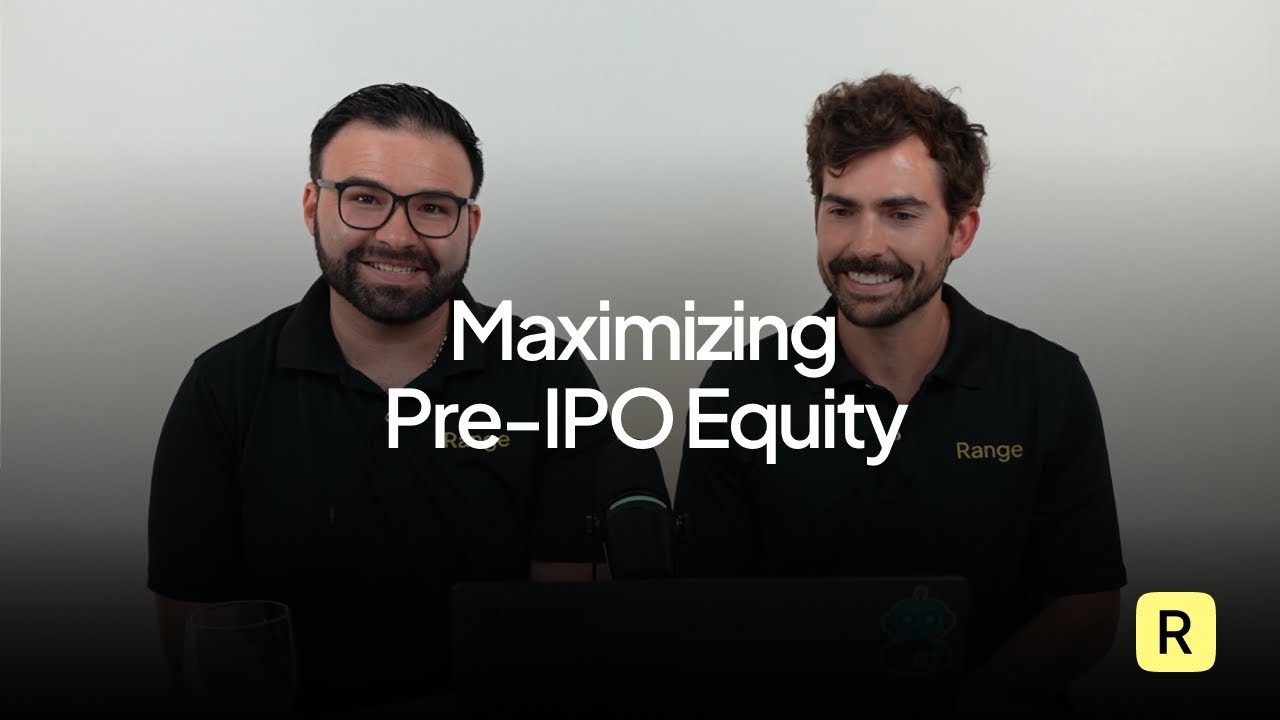 Maximizing
Pre-IPO Equity

Range

Range

R